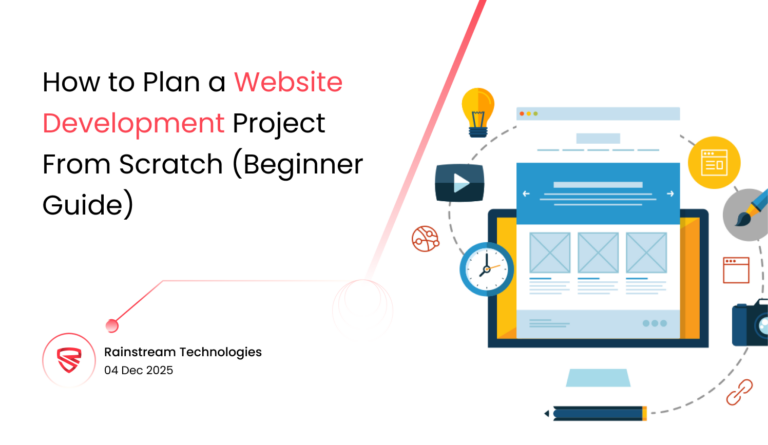 How to Plan a Website Development Project From Scratch (Beginner Guide)

Rainstream Technologies
04 Dec 2025